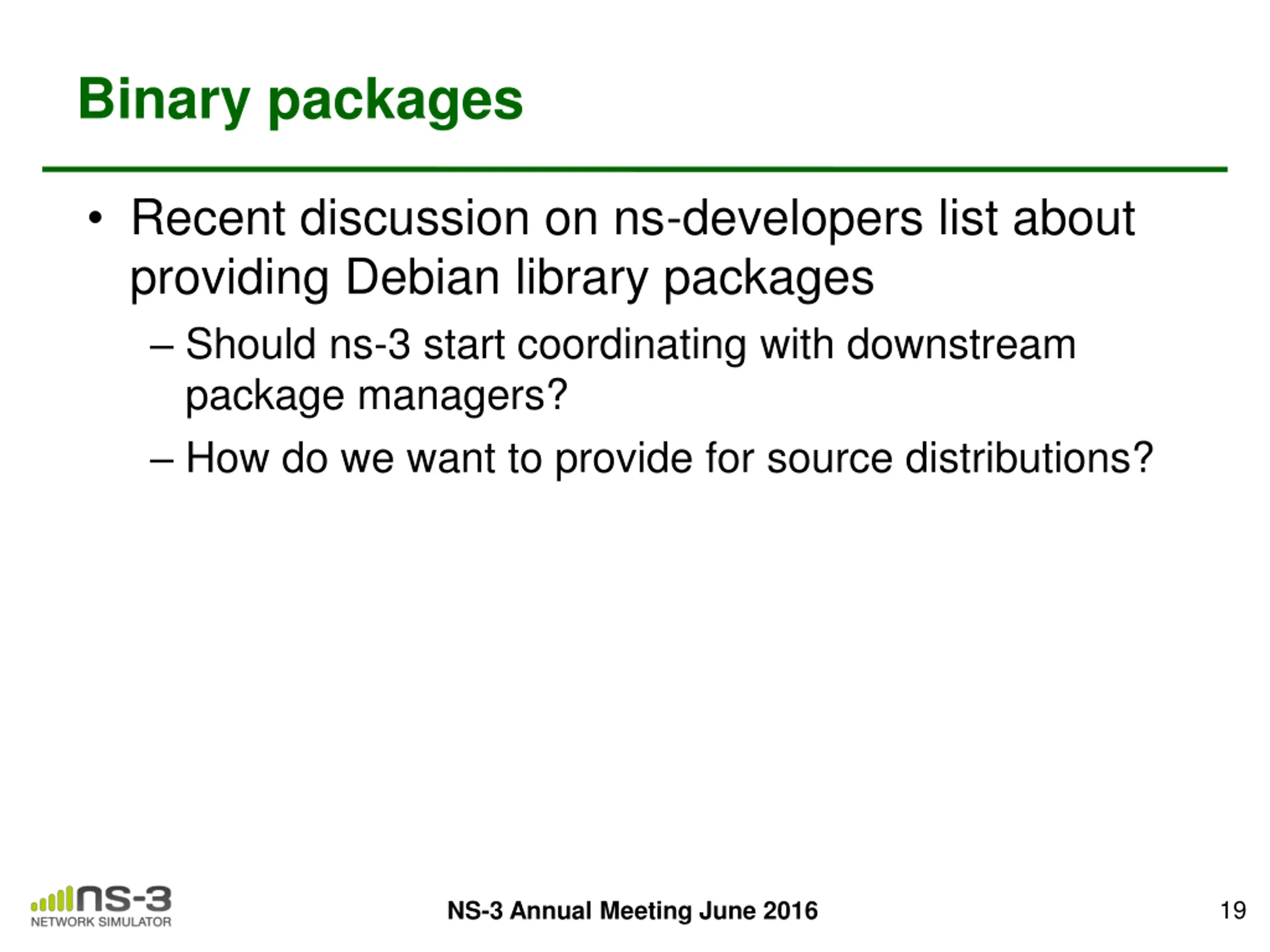 Binary packages

• Recent discussion on ns-developers list about providing Debian library packages

– Should ns-3 start coordinating with downstream package managers?

– How do we want to provide for source distributions?

ns-3
NETWORK SIMULATOR

NS-3 Annual Meeting June 2016

19